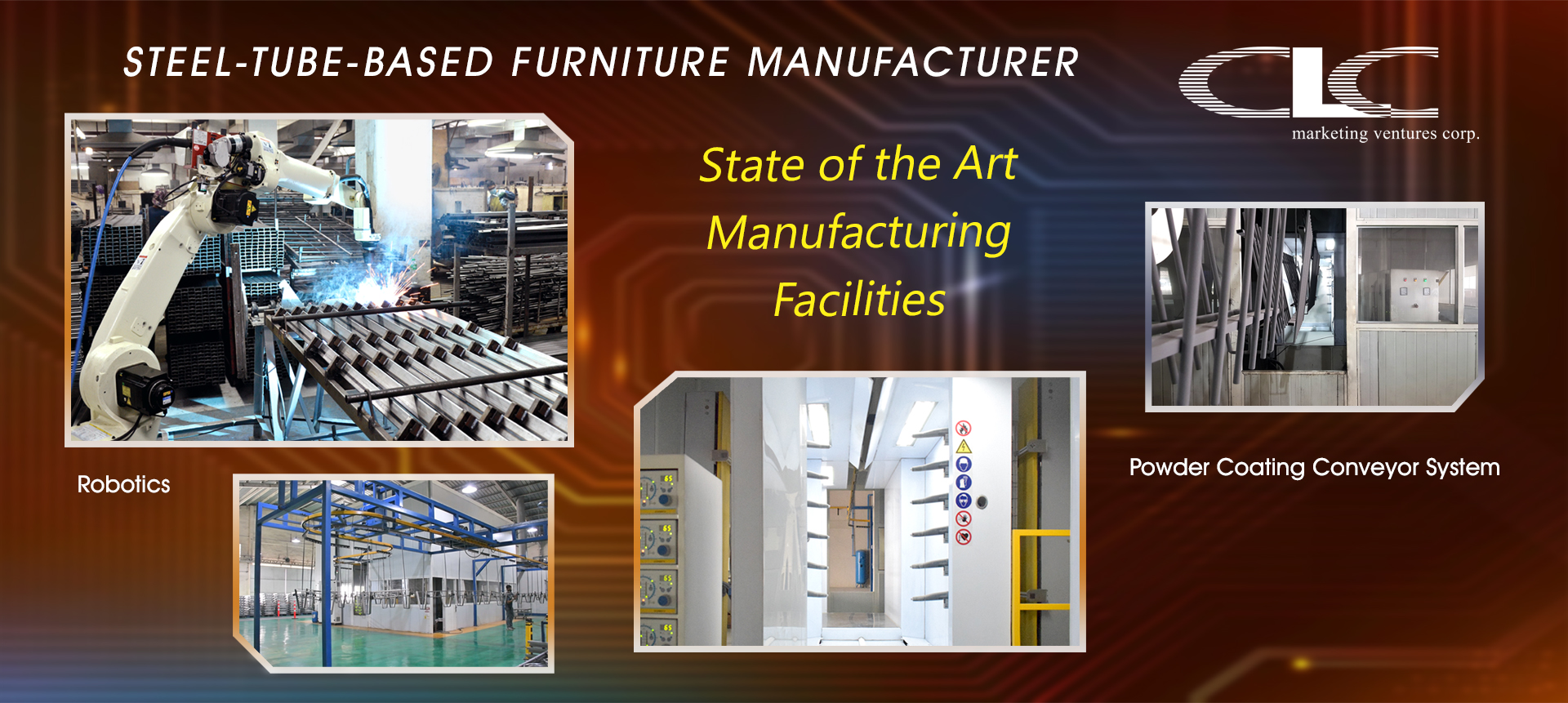 STEEL-TUBE-BASED FURNITURE MANUFACTURER

CLC
marketing ventures corp.

State of the Art
Manufacturing
Facilities

Robotics

Powder Coating Conveyor System